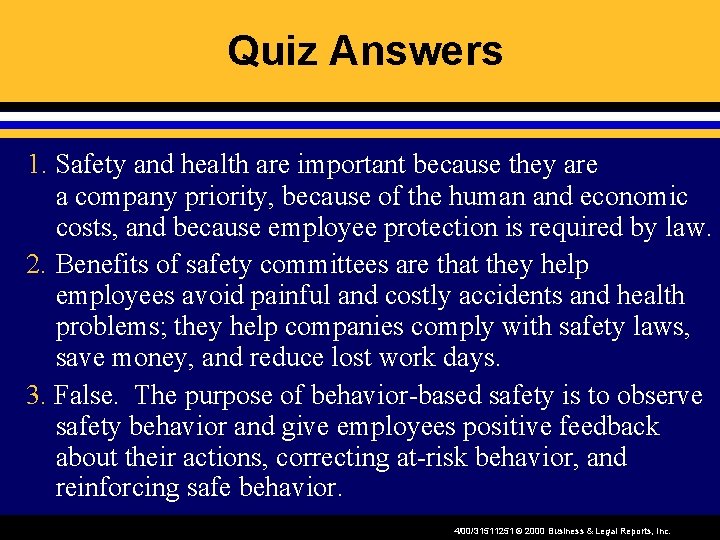 Quiz Answers

1. Safety and health are important because they are a company priority, because of the human and economic costs, and because employee protection is required by law.

2. Benefits of safety committees are that they help employees avoid painful and costly accidents and health problems; they help companies comply with safety laws, save money, and reduce lost work days.

3. False. The purpose of behavior-based safety is to observe safety behavior and give employees positive feedback about their actions, correcting at-risk behavior, and reinforcing safe behavior.

400/31511251 © 2000 Business & Legal Reports, Inc.